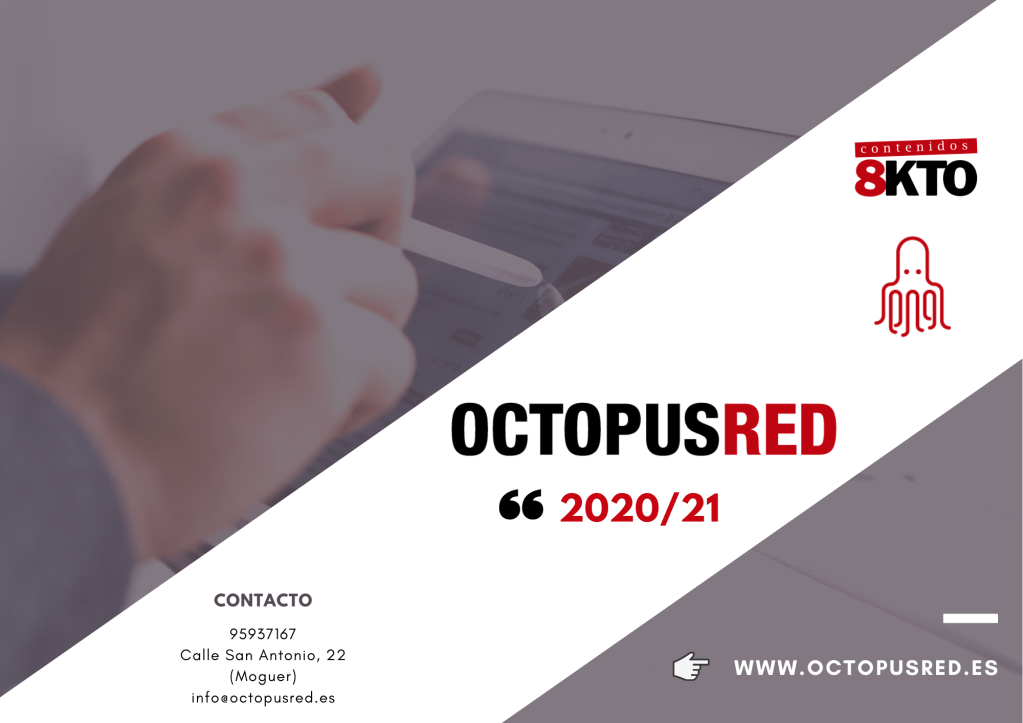 contenidos
8KTO

OCTOPUSRED

“ 2020/21

CONTACTO

95937167
Calle San Antonio, 22
(Moguer)
info@octopusred.es

WWW.OCTOPUSRED.ES